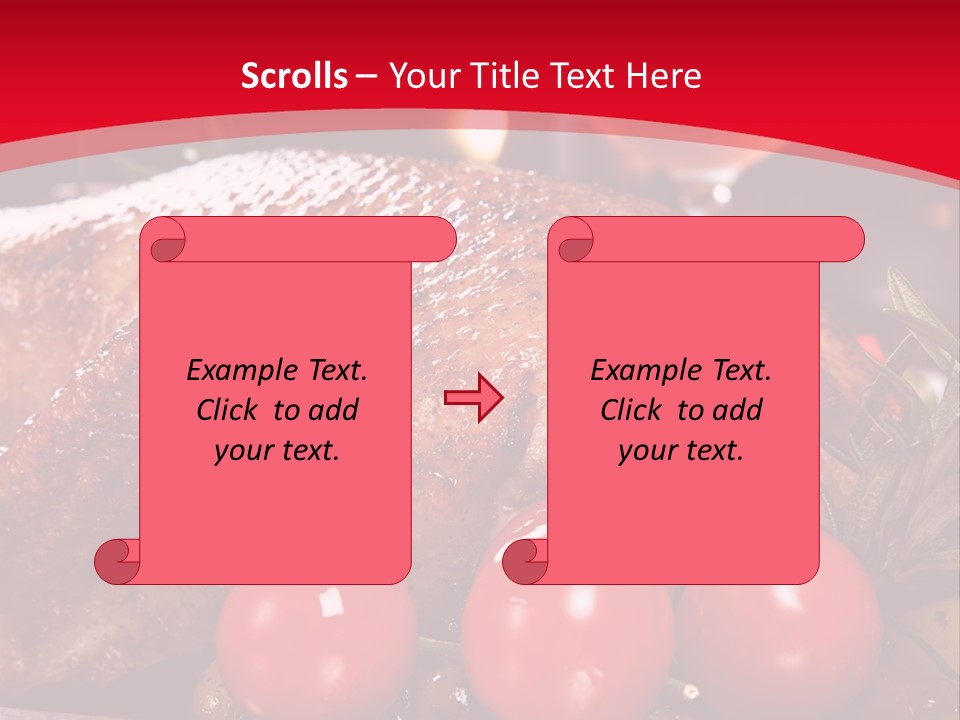 Scrolls – Your Title Text Here

Example Text. Click to add your text.

Example Text. Click to add your text.